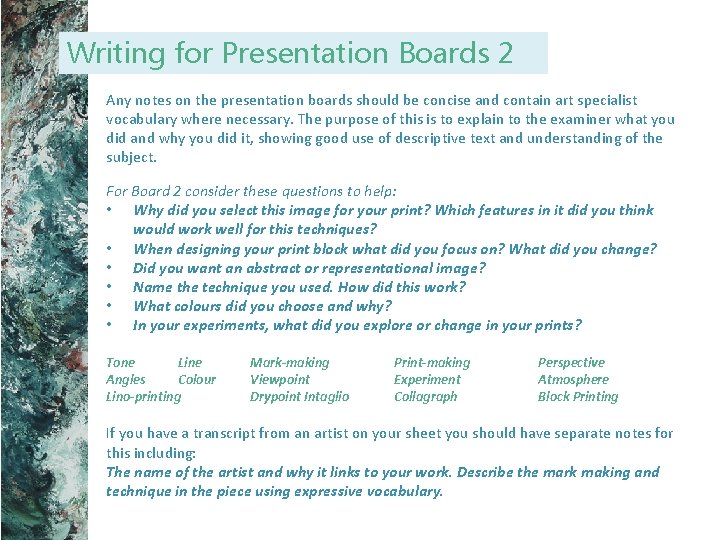 Writing for Presentation Boards 2

Any notes on the presentation boards should be concise and contain art specialist vocabulary where necessary. The purpose of this is to explain to the examiner what you did and why you did it, showing good use of descriptive text and understanding of the subject.

For Board 2 consider these questions to help:
• Why did you select this image for your print? Which features in it did you think would work well for this techniques?
• When designing your print block what did you focus on? What did you change?
• Did you want an abstract or representational image?
• Name the technique you used. How did this work?
• What colours did you choose and why?
• In your experiments, what did you explore or change in your prints?

Tone Line Mark-making Print-making Perspective
Angles Colour Viewpoint Experiment Atmosphere
Lino-printing Drypoint Intaglio Collagraph Block Printing

If you have a transcript from an artist on your sheet you should have separate notes for this including:
The name of the artist and why it links to your work. Describe the mark making and technique in the piece using expressive vocabulary.